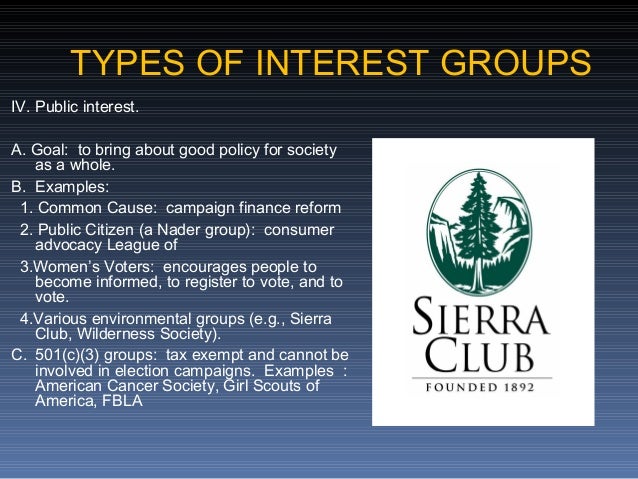 TYPES OF INTEREST GROUPS

IV. Public interest.

A. Goal: to bring about good policy for society as a whole.

B. Examples:

1. Common Cause: campaign finance reform

2. Public Citizen (a Nader group): consumer advocacy League of

3.Women's Voters: encourages people to become informed, to register to vote, and to vote.

4.Various environmental groups (e.g., Sierra Club, Wilderness Society).

C. 501(c)(3) groups: tax exempt and cannot be involved in election campaigns. Examples : American Cancer Society, Girl Scouts of America, FBLA

SIERRA CLUB

FOUNDED 1892